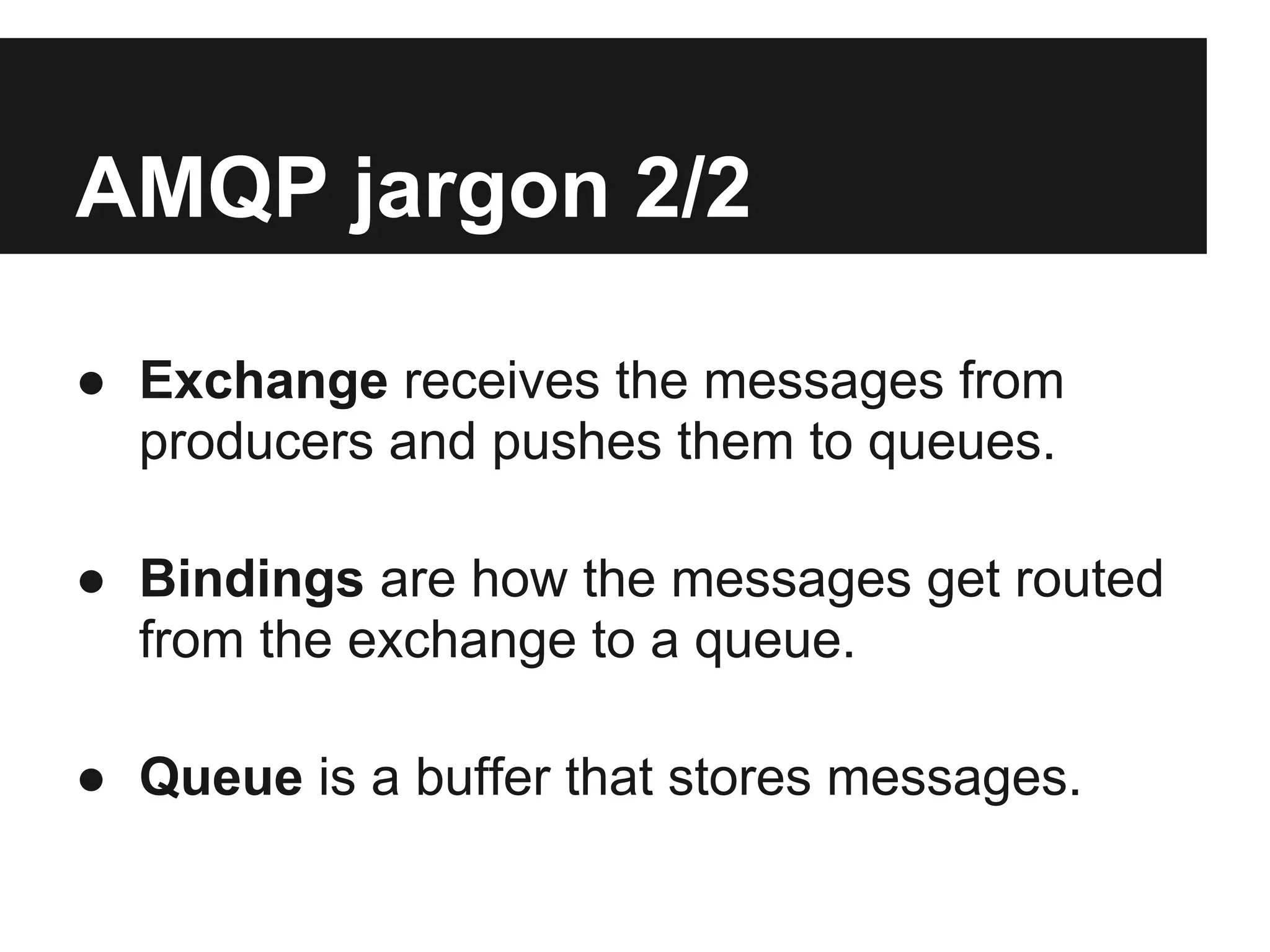 AMQP jargon 2/2

● Exchange receives the messages from producers and pushes them to queues.

● Bindings are how the messages get routed from the exchange to a queue.

● Queue is a buffer that stores messages.